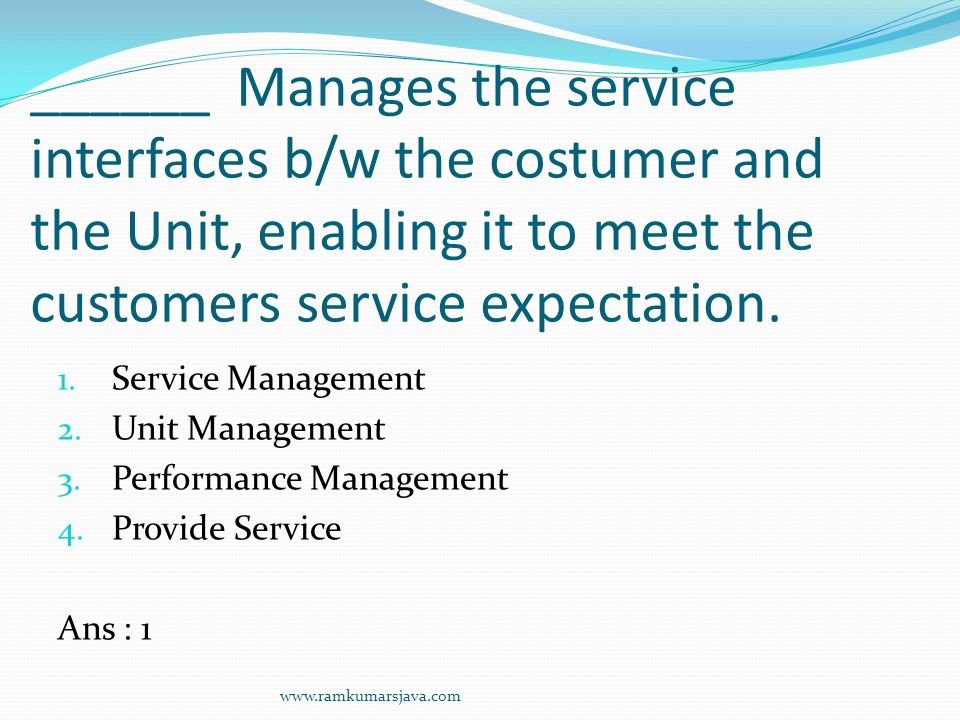 ______ Manages the service interfaces b/w the costumer and the Unit, enabling it to meet the customers service expectation.

1. Service Management
2. Unit Management
3. Performance Management
4. Provide Service

Ans : 1

www.ramkumarsjava.com